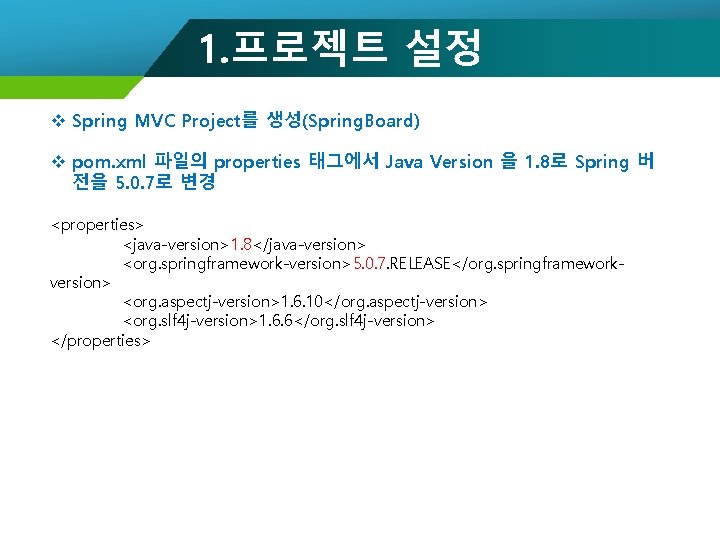 1.프로젝트 설정

❖ Spring MVC Project를 생성(SpringBoard)

❖ pom.xml 파일의 properties 태그에서 Java Version 을 1.8로 Spring 버전을 5.0.7로 변경

<properties>
<java-version>1.8</java-version>
<org.springframework-version>5.0.7.RELEASE</org.springframework-version>
<org.aspectj-version>1.6.10</org.aspectj-version>
<org.slf4j-version>1.6.6</org.slf4j-version>
</properties>